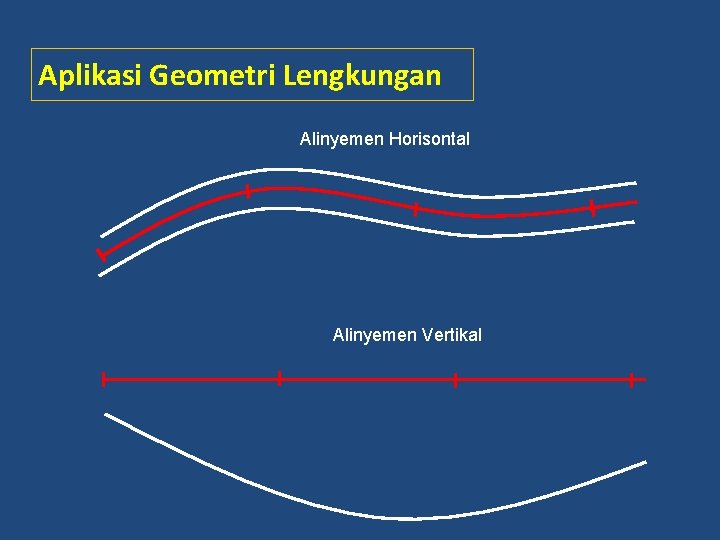 Aplikasi Geometri Lengkungan

Alinyemen Horisontal

Alinyemen Vertikal